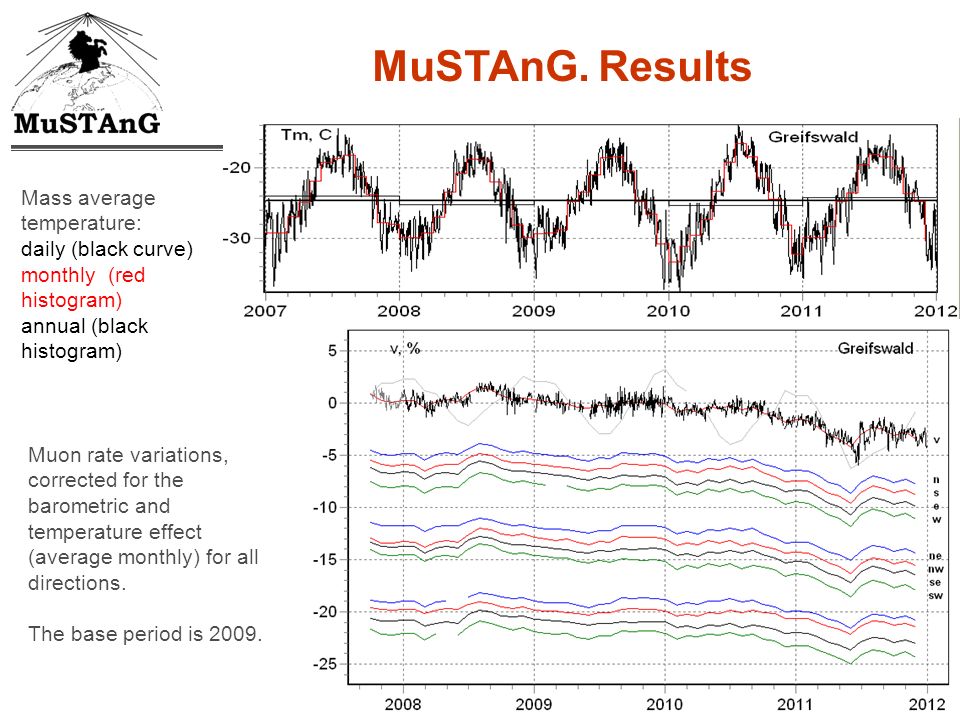 MuSTAnG

MuSTAnG. Results

Mass average temperature:
daily (black curve)
monthly (red histogram)
annual (black histogram)

Tm, C
Greifswald
-20
-30
2007
2008
2009
2010
2011
2012

Muon rate variations, corrected for the barometric and temperature effect (average monthly) for all directions.

The base period is 2009.

v, %
Greifswald
5
0
-5
-10
-15
-20
-25
v
n
s
e
w
ne
nw
se
sw
2008
2009
2010
2011
2012